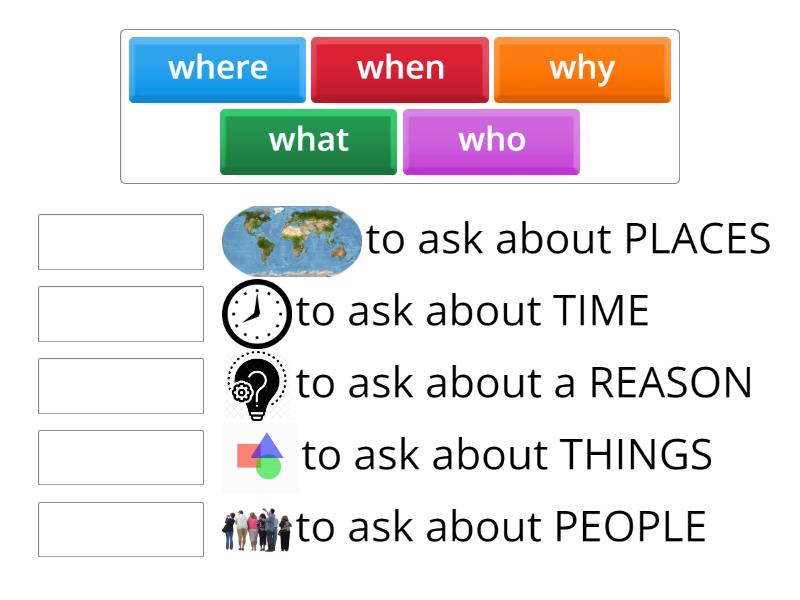 where
when
why
what
who

to ask about PLACES

to ask about TIME

to ask about a REASON

to ask about THINGS

to ask about PEOPLE